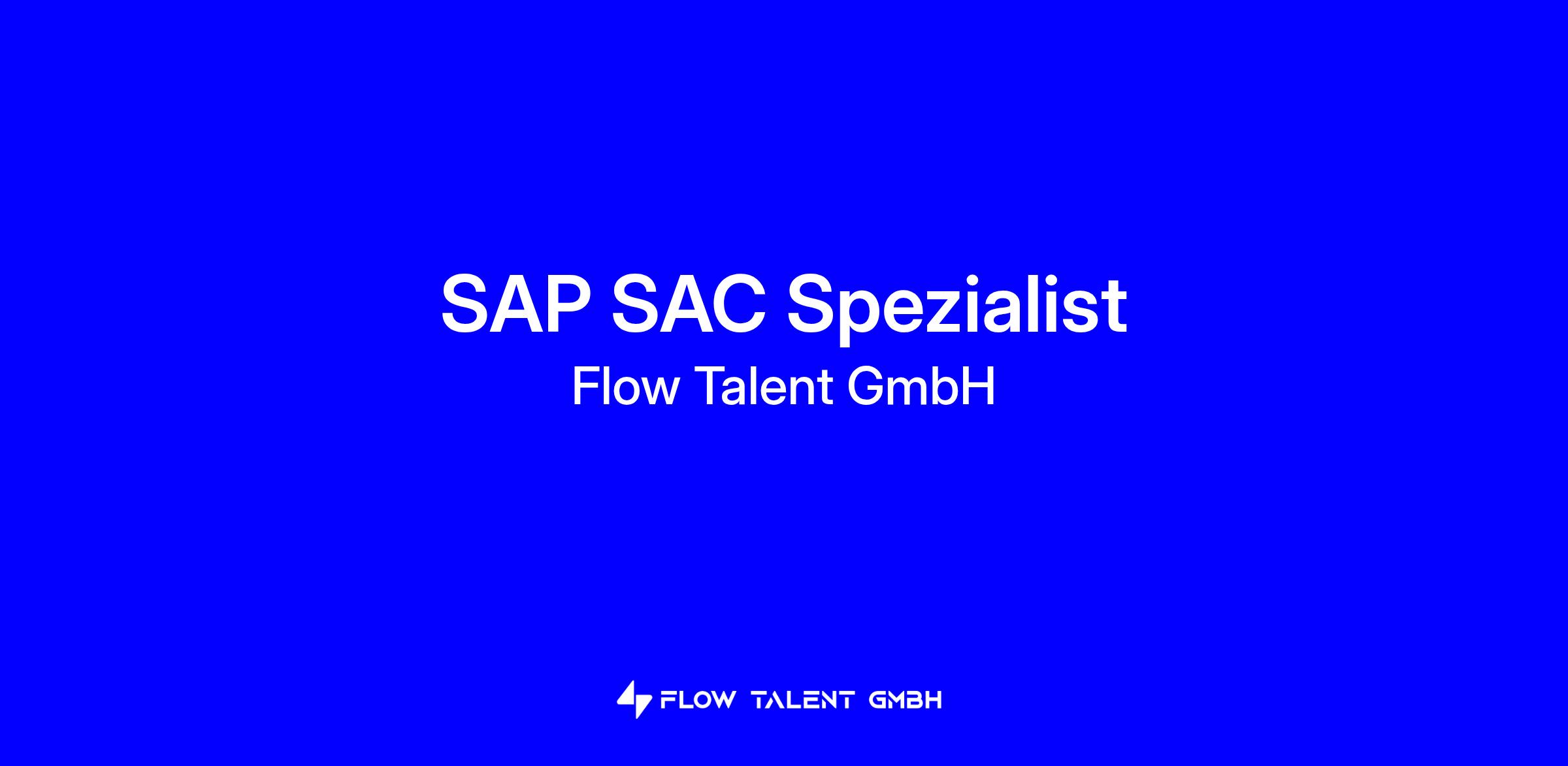 SAP SAC Spezialist
Flow Talent GmbH

FLOW TALENT GMBH